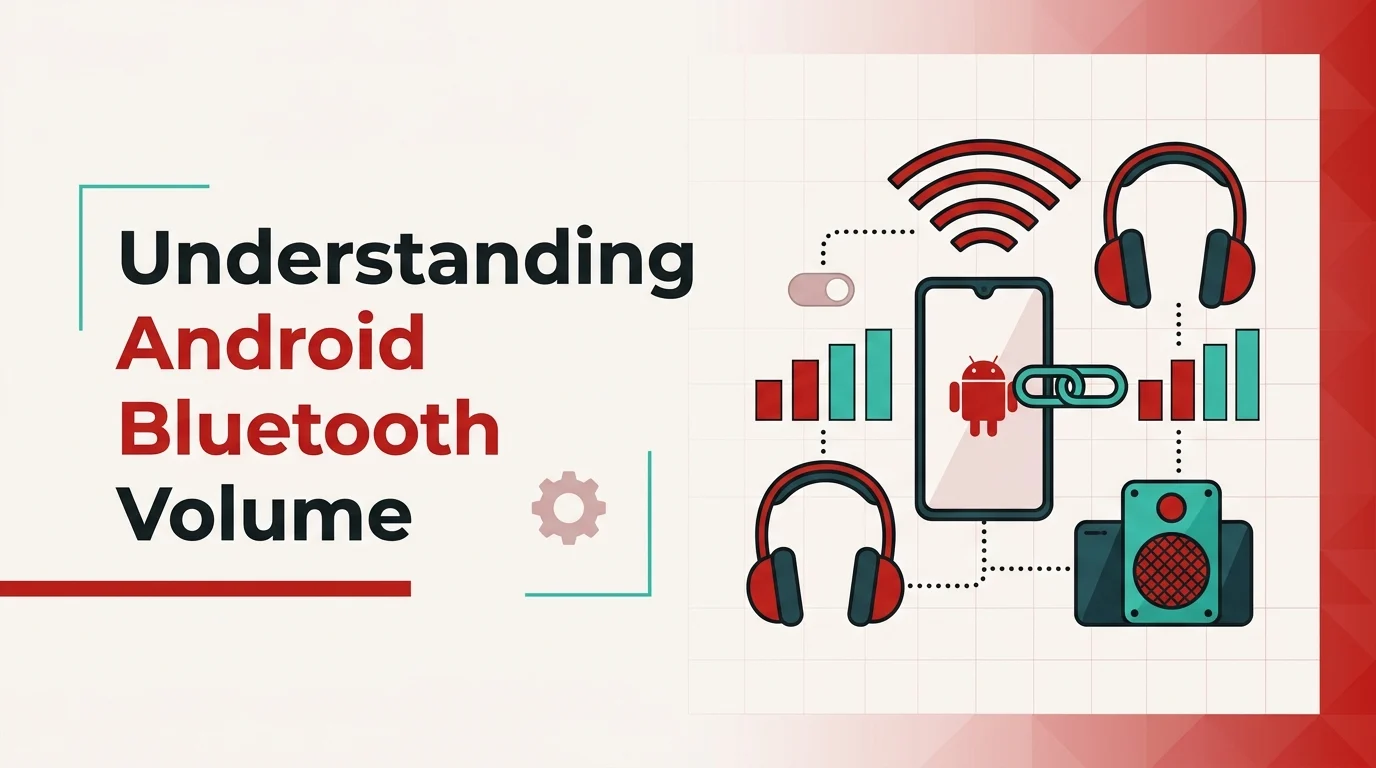 Understanding Android Bluetooth Volume